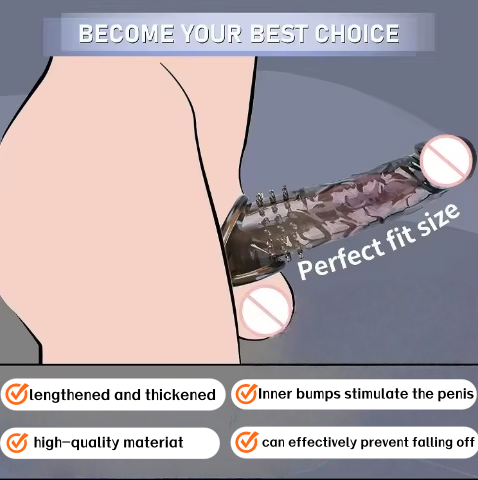 BECOME YOUR BEST CHOICE

Perfect fit size

lengthened and thickened

Inner bumps stimulate the penis

high-quality materiat

can effectively prevent falling off